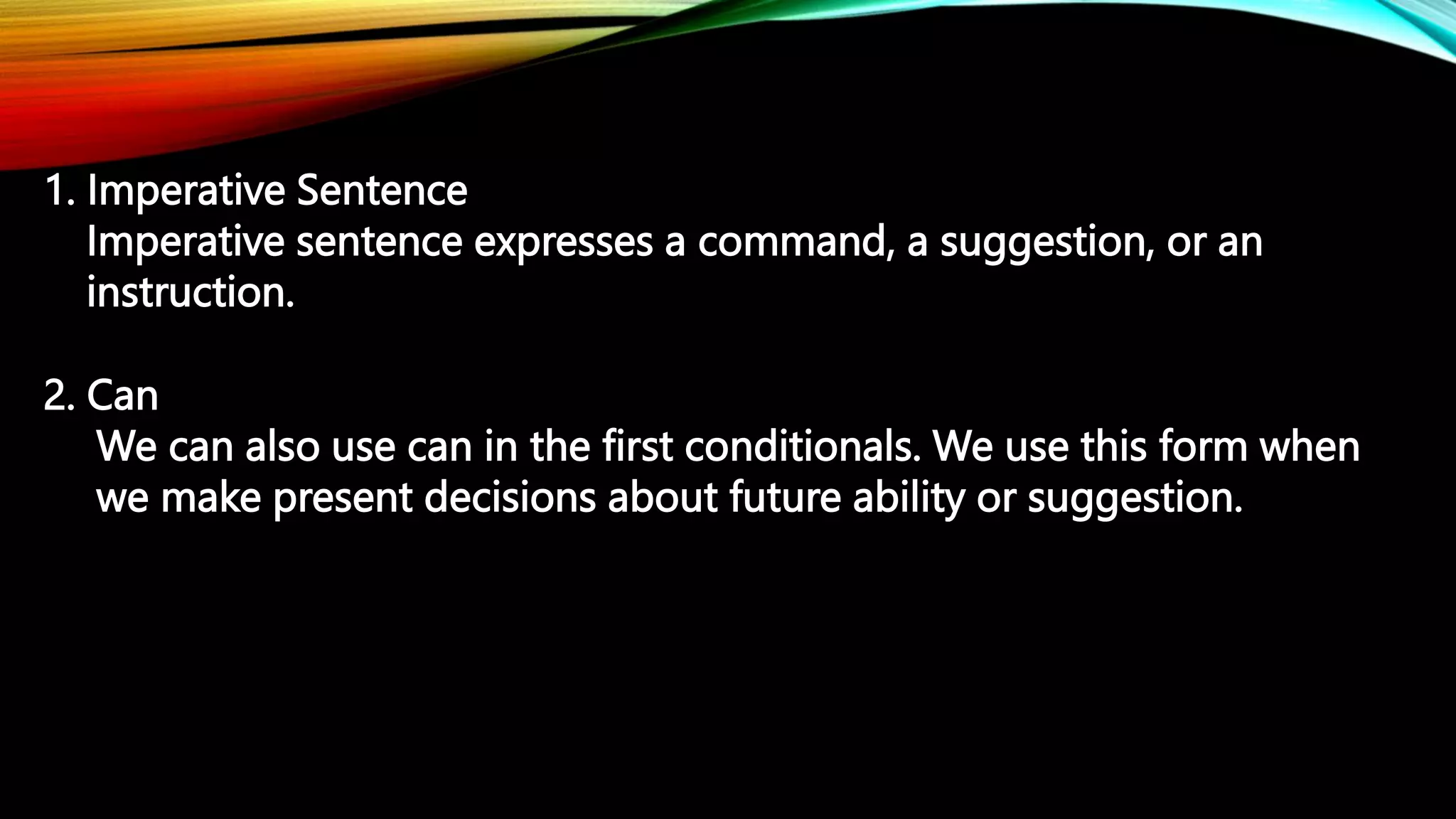 1. Imperative Sentence
Imperative sentence expresses a command, a suggestion, or an instruction.

2. Can
We can also use can in the first conditionals. We use this form when we make present decisions about future ability or suggestion.